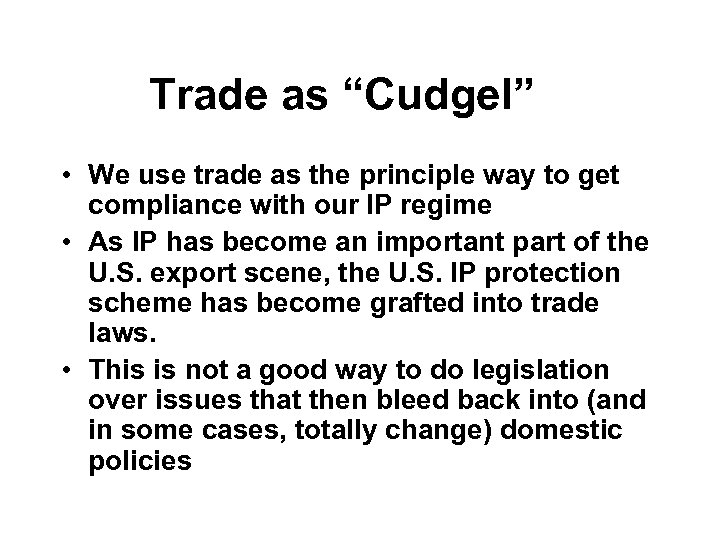 Trade as “Cudgel”

• We use trade as the principle way to get compliance with our IP regime
• As IP has become an important part of the U.S. export scene, the U.S. IP protection scheme has become grafted into trade laws.
• This is not a good way to do legislation over issues that then bleed back into (and in some cases, totally change) domestic policies